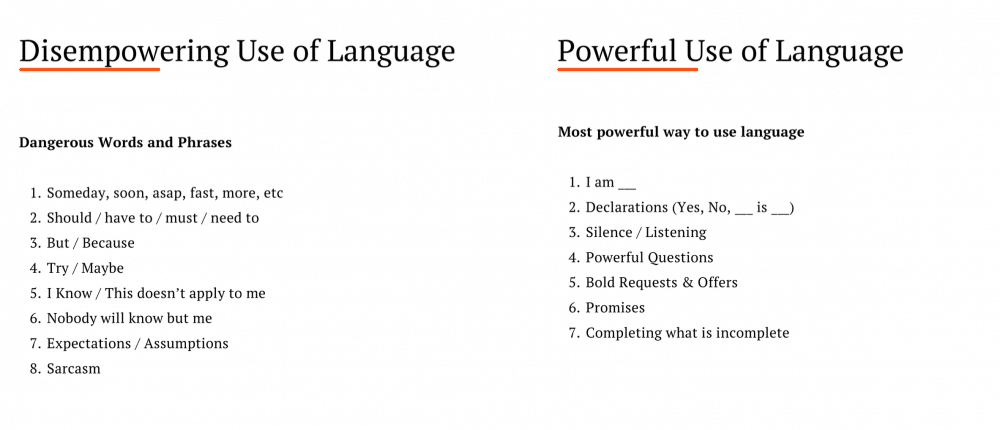 Disempowering Use of Language

Dangerous Words and Phrases

1. Someday, soon, asap, fast, more, etc
2. Should / have to / must / need to
3. But / Because
4. Try / Maybe
5. I Know / This doesn't apply to me
6. Nobody will know but me
7. Expectations / Assumptions
8. Sarcasm

Powerful Use of Language

Most powerful way to use language

1. I am ___
2. Declarations (Yes, No, ___ is ___)
3. Silence / Listening
4. Powerful Questions
5. Bold Requests & Offers
6. Promises
7. Completing what is incomplete